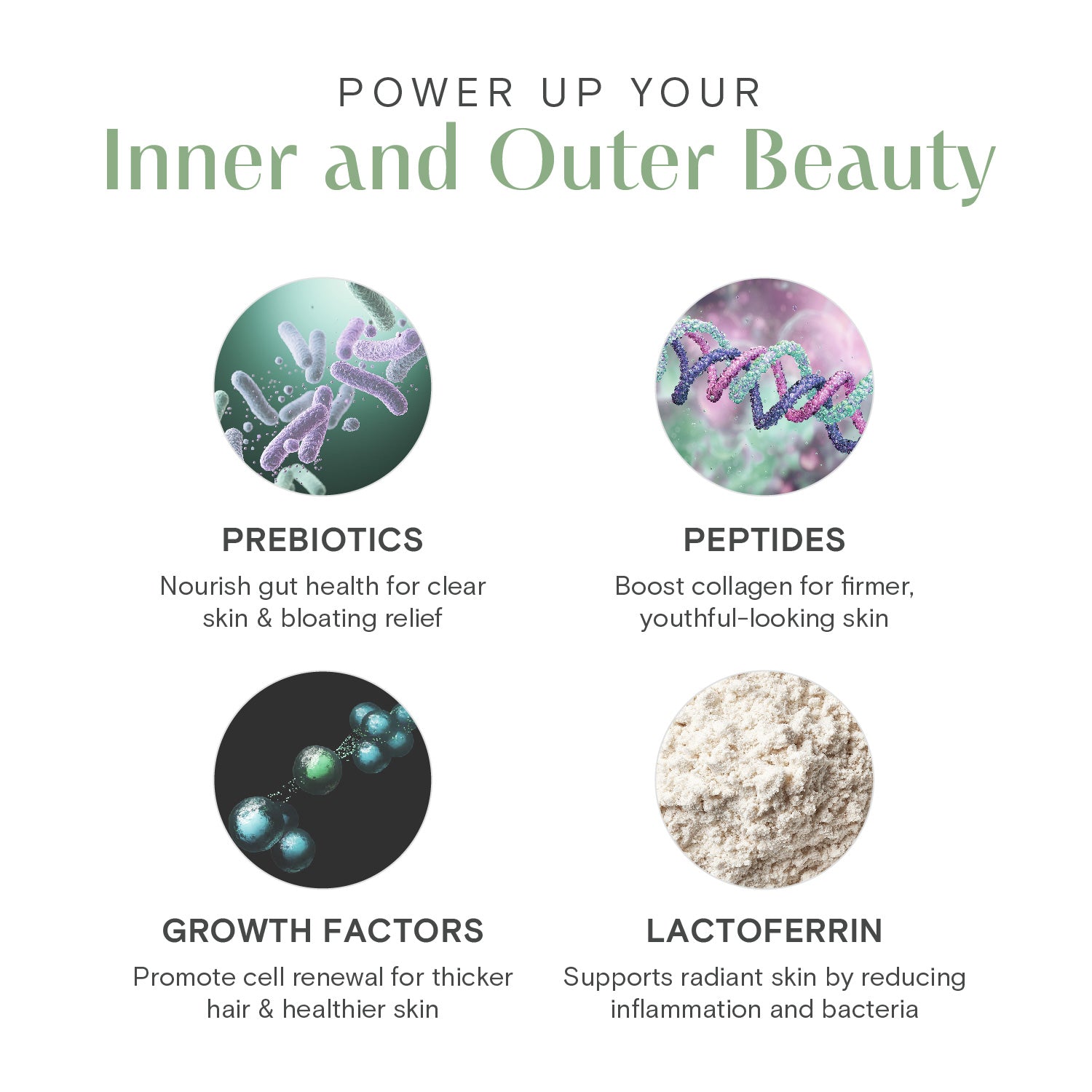 POWER UP YOUR
Inner and Outer Beauty

PREBIOTICS
Nourish gut health for clear skin & bloating relief

PEPTIDES
Boost collagen for firmer, youthful-looking skin

GROWTH FACTORS
Promote cell renewal for thicker hair & healthier skin

LACTOFERRIN
Supports radiant skin by reducing inflammation and bacteria